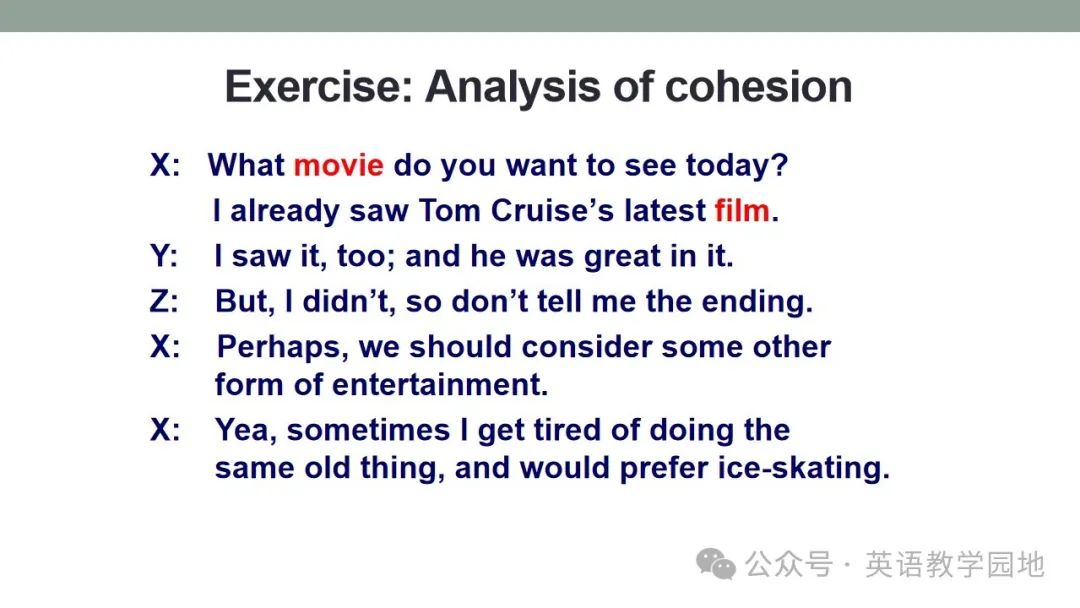 Exercise: Analysis of cohesion

X: What movie do you want to see today?
I already saw Tom Cruise's latest film.

Y: I saw it, too; and he was great in it.

Z: But, I didn't, so don't tell me the ending.

X: Perhaps, we should consider some other form of entertainment.

X: Yea, sometimes I get tired of doing the same old thing, and would prefer ice-skating.

公众号 · 英语教学园地